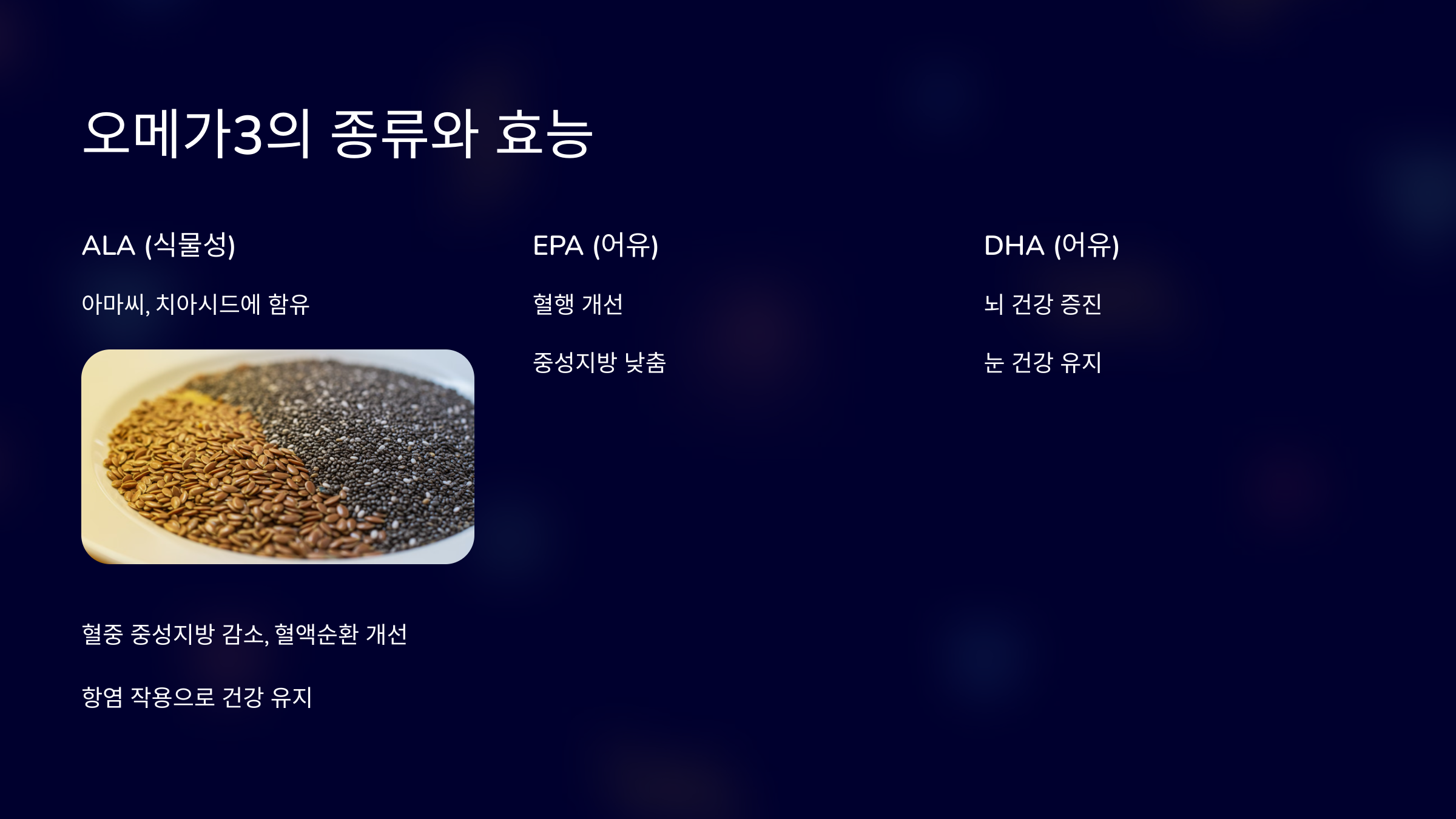 오메가3의 종류와 효능

ALA (식물성)

아마씨, 치아시드에 함유

혈중 중성지방 감소, 혈액순환 개선

항염 작용으로 건강 유지

EPA (어유)

혈행 개선

중성지방 낮춤

DHA (어유)

뇌 건강 증진

눈 건강 유지